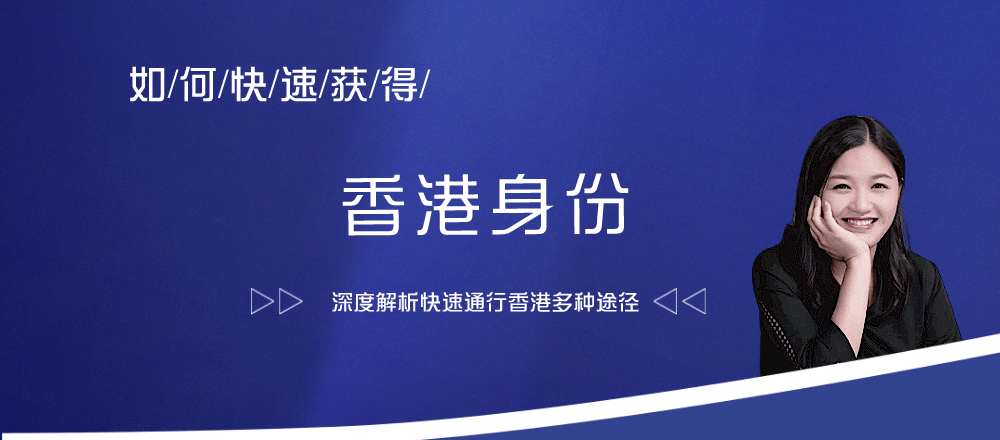 如/何/快/速/获/得/

香港身份

▷▷ 深度解析快速通行香港多种途径 ◁◁